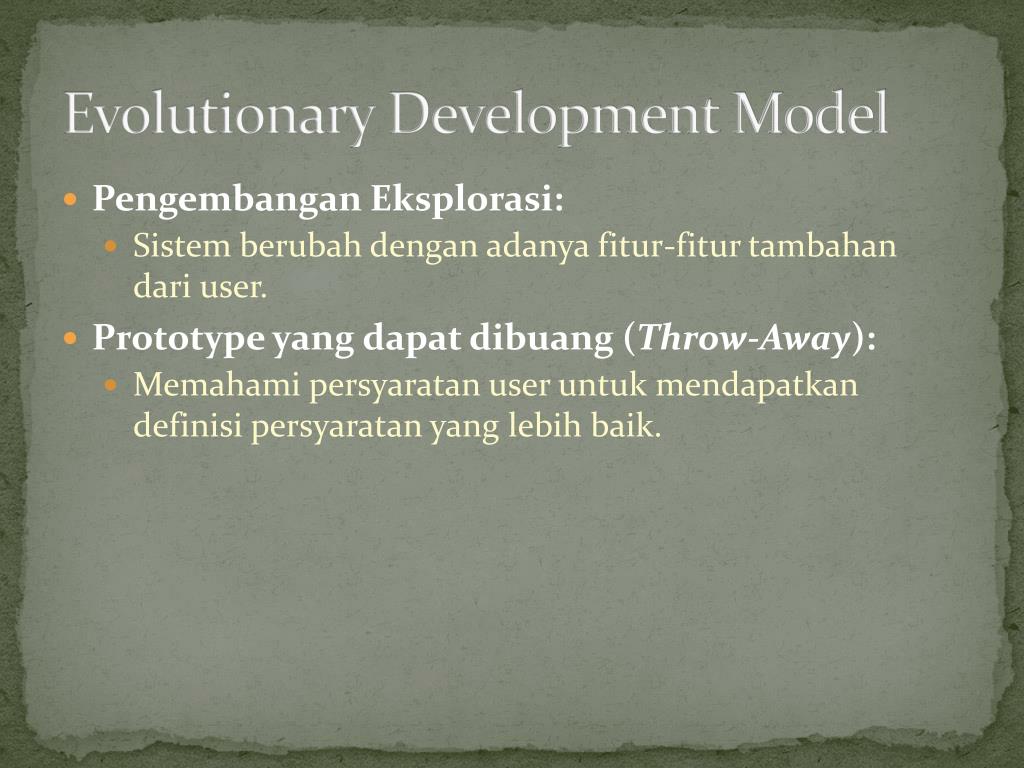 Evolutionary Development Model

Pengembangan Eksplorasi:

Sistem berubah dengan adanya fitur-fitur tambahan dari user.

Prototype yang dapat dibuang (Throw-Away):

Memahami persyaratan user untuk mendapatkan definisi persyaratan yang lebih baik.